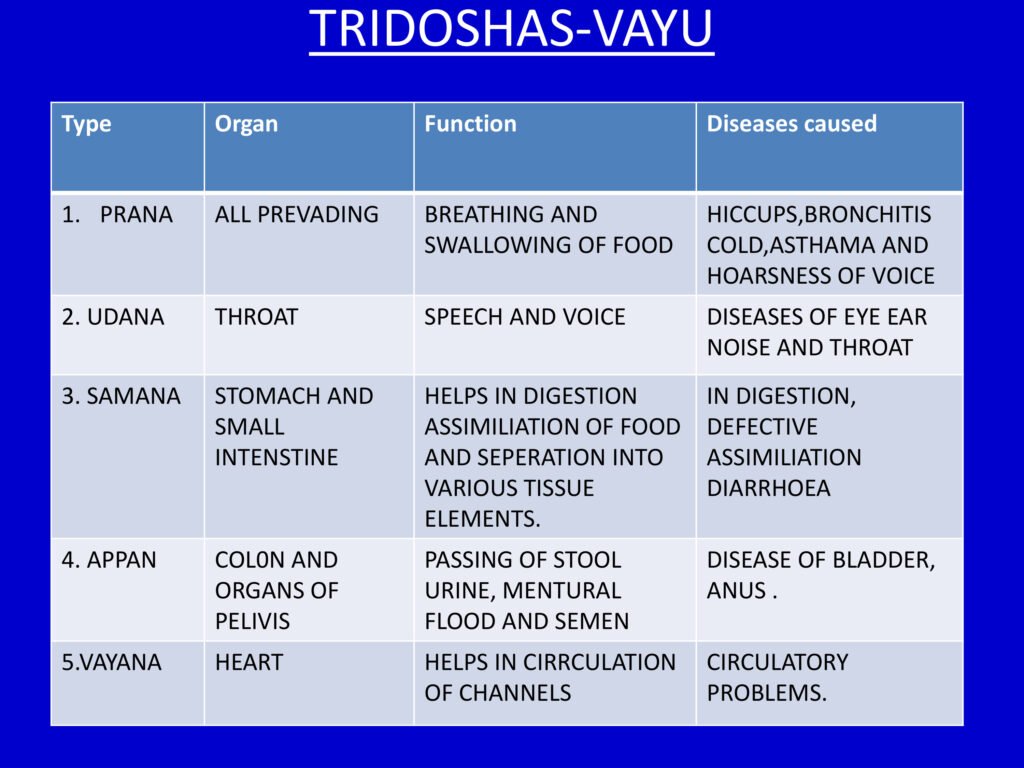 TRIDOSHAS-VAYU

| Type | Organ | Function | Diseases caused |
|---|---|---|---|
| 1. PRANA | ALL PREVADING | BREATHING AND SWALLOWING OF FOOD | HICCUPS,BRONCHITIS COLD,ASTHAMA AND HOARSNESS OF VOICE |
| 2. UDANA | THROAT | SPEECH AND VOICE | DISEASES OF EYE EAR NOISE AND THROAT |
| 3. SAMANA | STOMACH AND SMALL INTENSTINE | HELPS IN DIGESTION ASSIMILIATION OF FOOD AND SEPERATION INTO VARIOUS TISSUE ELEMENTS. | IN DIGESTION, DEFECTIVE ASSIMILIATION DIARRHOEA |
| 4. APPAN | COL0N AND ORGANS OF PELIVIS | PASSING OF STOOL URINE, MENTURAL FLOOD AND SEMEN | DISEASE OF BLADDER, ANUS . |
| 5.VAYANA | HEART | HELPS IN CIRRCULATION OF CHANNELS | CIRCULATORY PROBLEMS. |